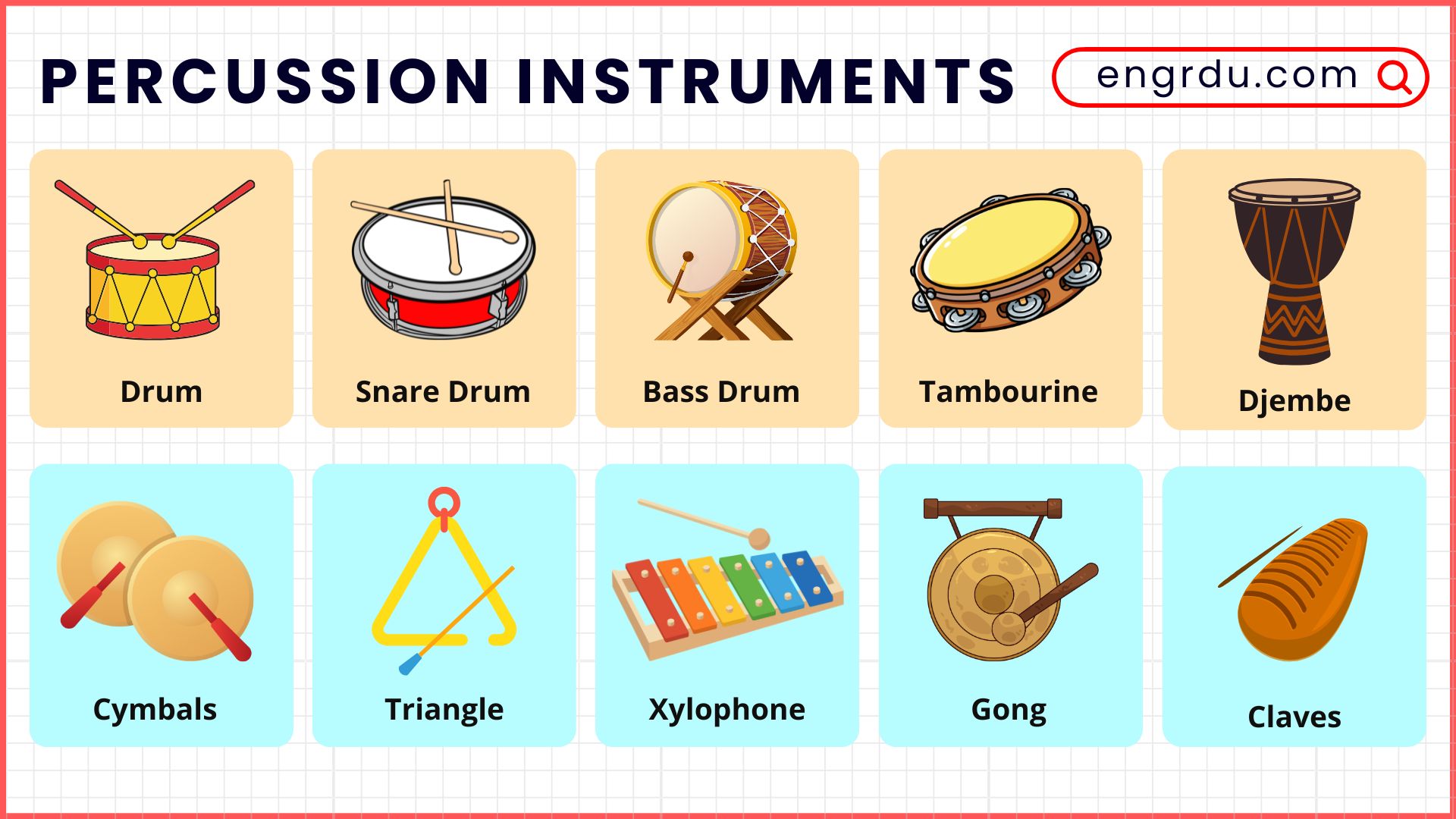 PERCUSSION INSTRUMENTS

engrdu.com

Drum

Snare Drum

Bass Drum

Tambourine

Djembe

Cymbals

Triangle

Xylophone

Gong

Claves